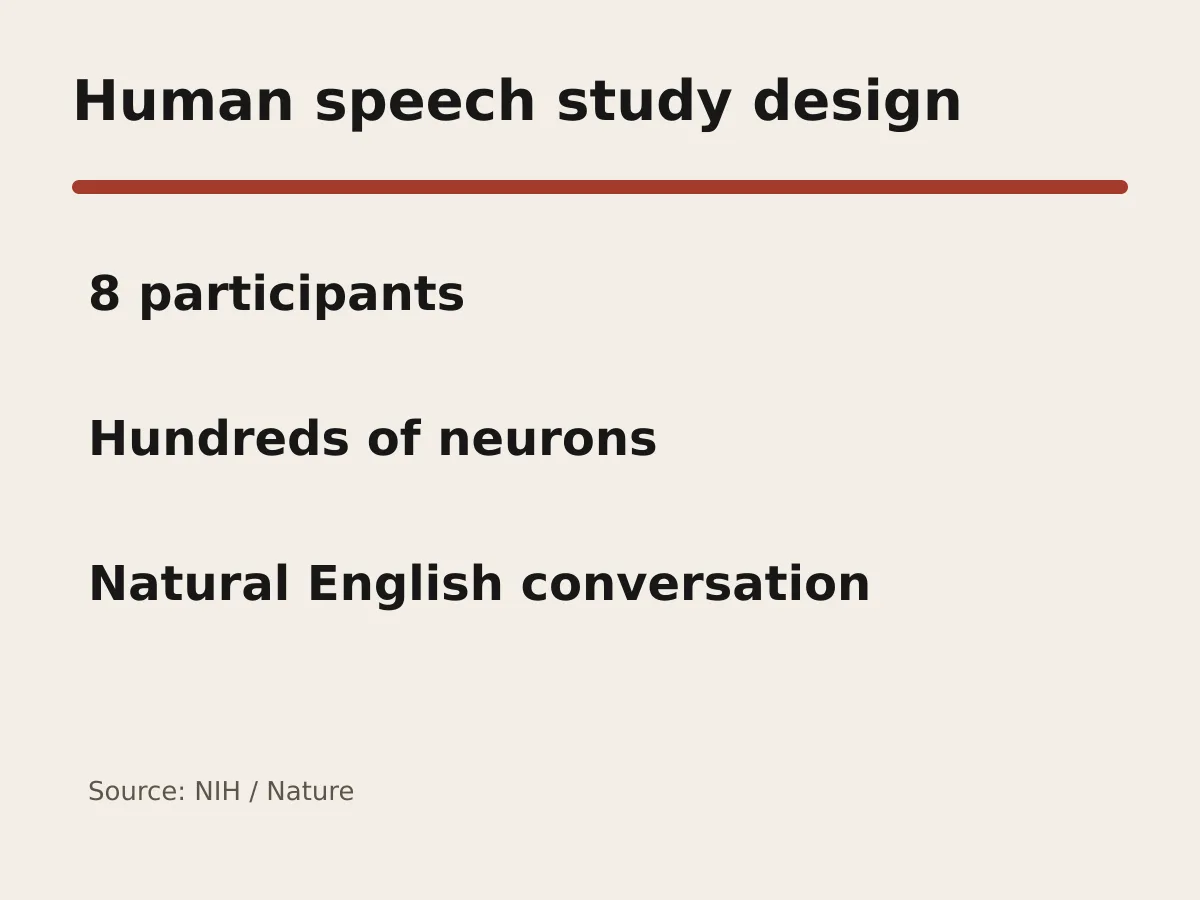 Human speech study design

8 participants

Hundreds of neurons

Natural English conversation

Source: NIH / Nature